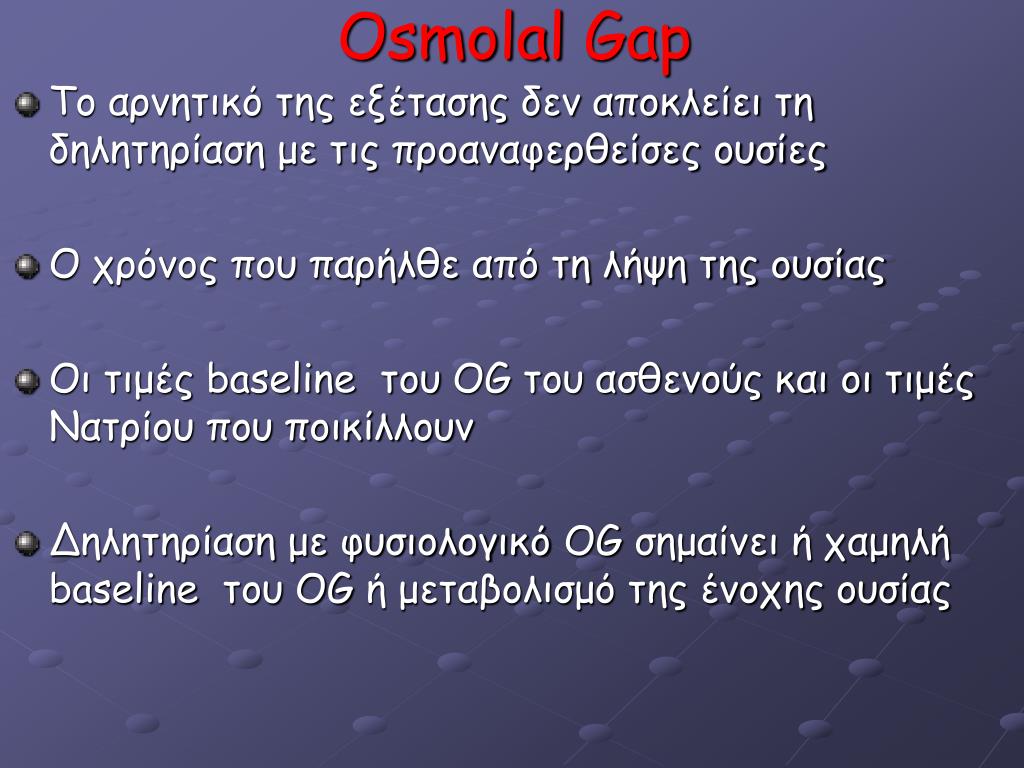 Osmolal Gap

Το αρνητικό της εξέτασης δεν αποκλείει τη δηλητηρίαση με τις προαναφερθείσες ουσίες

Ο χρόνος που παρήλθε από τη λήψη της ουσίας

Οι τιμές baseline του OG του ασθενούς και οι τιμές Νατρίου που ποικίλλουν

Δηλητηρίαση με φυσιολογικό OG σημαίνει ή χαμηλή baseline του OG ή μεταβολισμό της ένοχης ουσίας